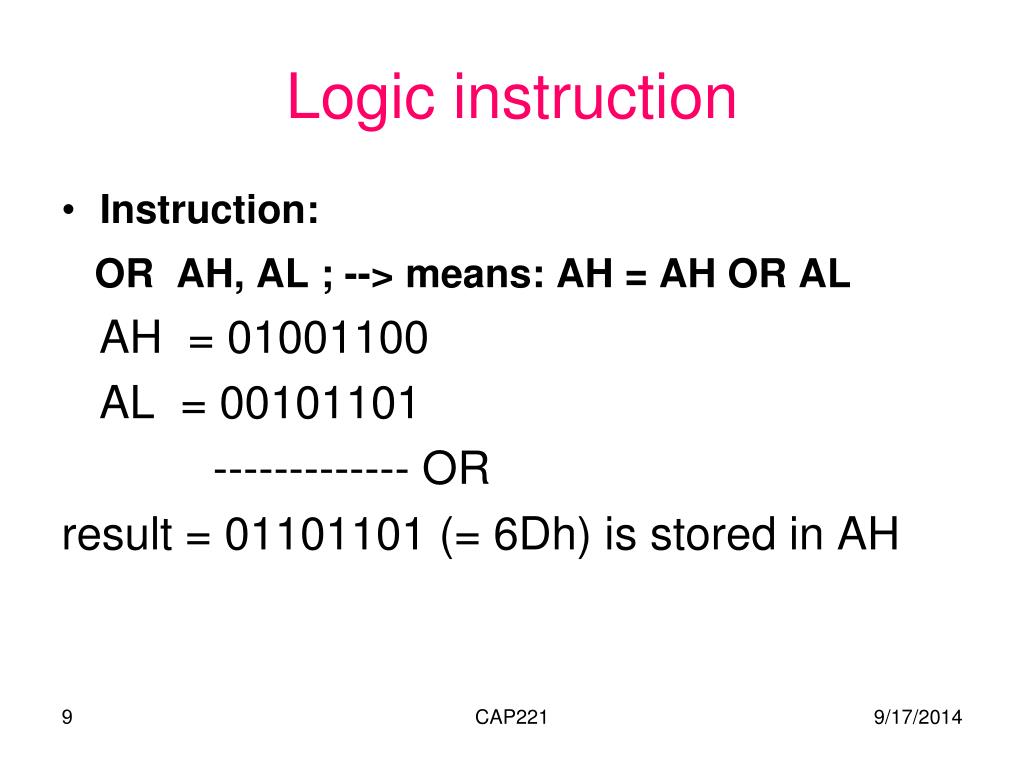 Logic instruction

• Instruction:

OR AH, AL ; --> means: AH = AH OR AL

AH = 01001100

AL = 00101101

------------- OR

result = 01101101 (= 6Dh) is stored in AH

9

CAP221

9/17/2014